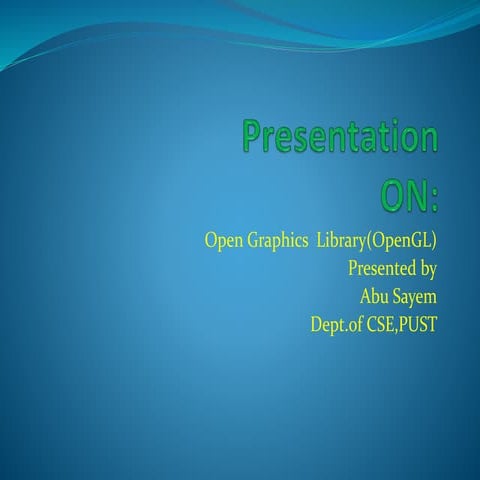 Presentation ON:

Open Graphics Library(OpenGL)
Presented by
Abu Sayem
Dept.of CSE,PUST